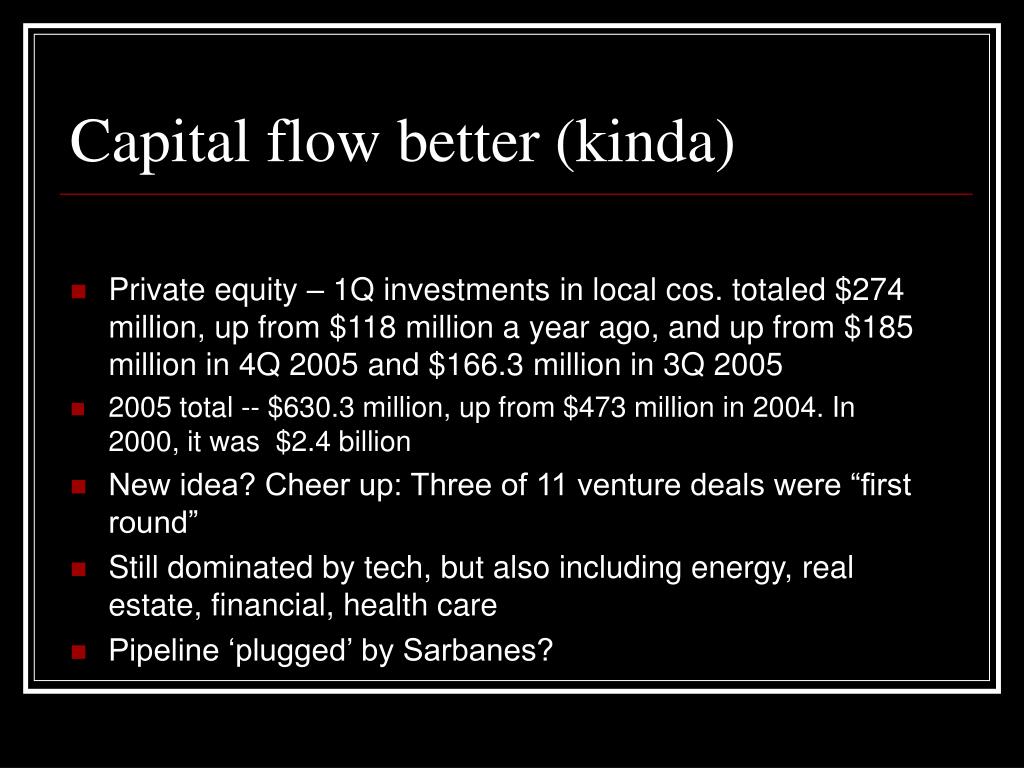 Capital flow better (kinda)

- Private equity – 1Q investments in local cos. totaled \$274 million, up from \$118 million a year ago, and up from \$185 million in 4Q 2005 and \$166.3 million in 3Q 2005
- 2005 total -- \$630.3 million, up from \$473 million in 2004. In 2000, it was \$2.4 billion
- New idea? Cheer up: Three of 11 venture deals were “first round”
- Still dominated by tech, but also including energy, real estate, financial, health care
- Pipeline ‘plugged’ by Sarbanes?